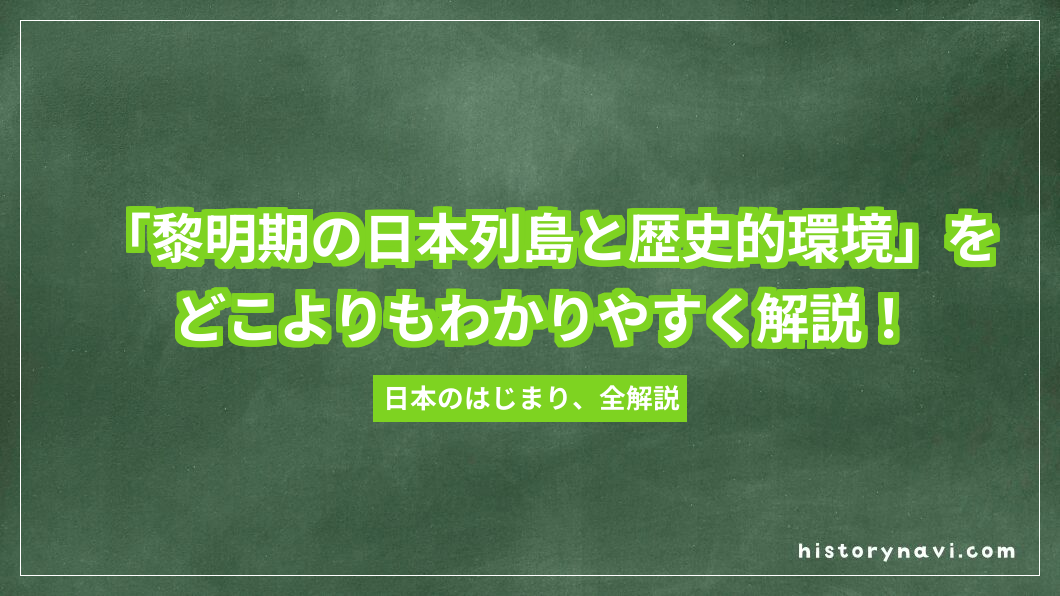 「黎明期の日本列島と歴史的環境」をどこよりもわかりやすく解説！

日本のはじまり、全解説

historynavi.com